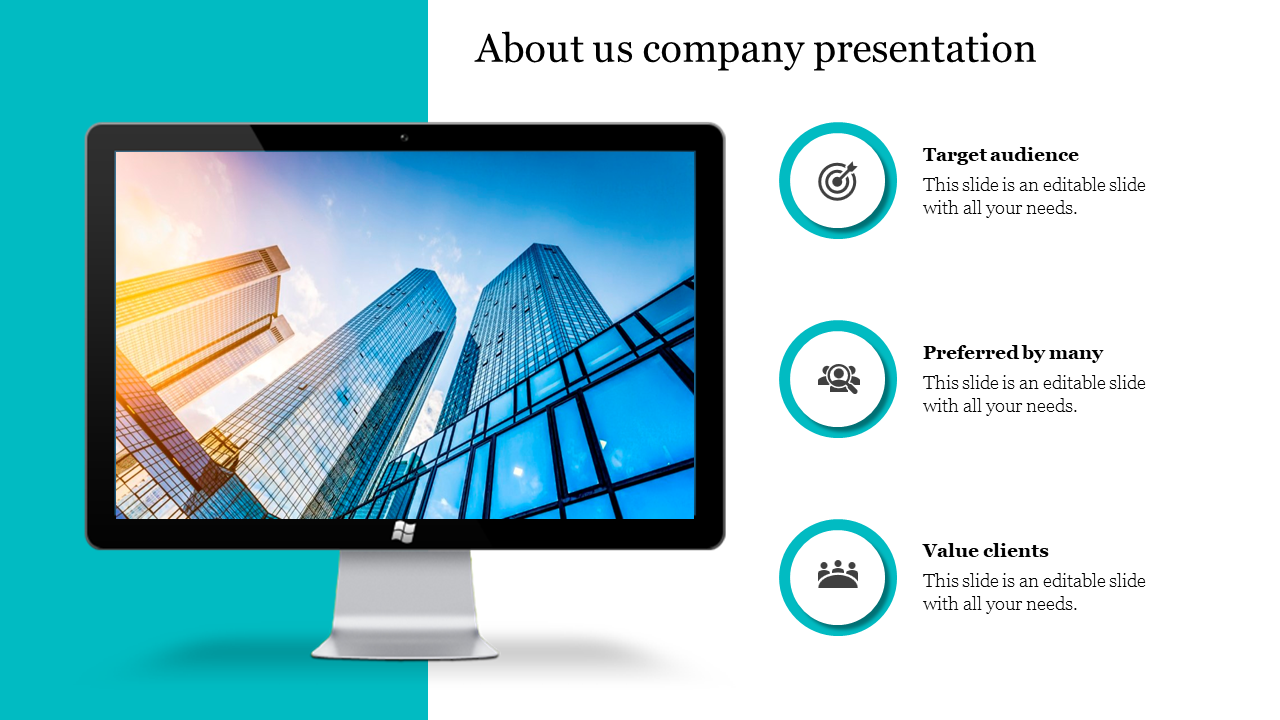 About us company presentation

Target audience
This slide is an editable slide with all your needs.

Preferred by many
This slide is an editable slide with all your needs.

Value clients
This slide is an editable slide with all your needs.